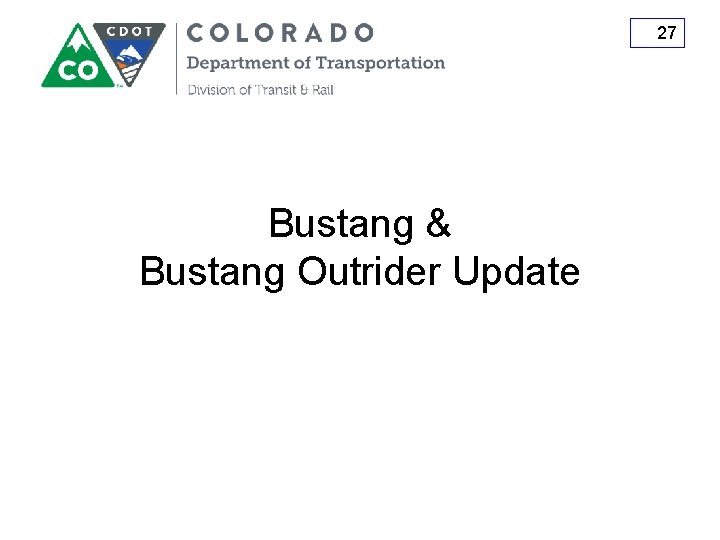 CO CDOT COLORADO
Department of Transportation
Division of Transit & Rail

27

Bustang &
Bustang Outrider Update